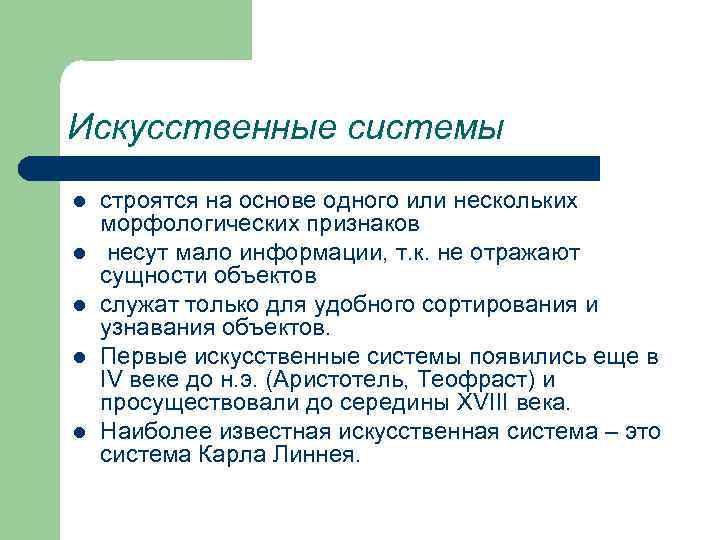 Искусственные системы

- строятся на основе одного или нескольких морфологических признаков
- несут мало информации, т.к. не отражают сущности объектов
- служат только для удобного сортирования и узнавания объектов.
- Первые искусственные системы появились еще в IV веке до н.э. (Аристотель, Теофраст) и просуществовали до середины XVIII века.
- Наиболее известная искусственная система – это система Карла Линнея.